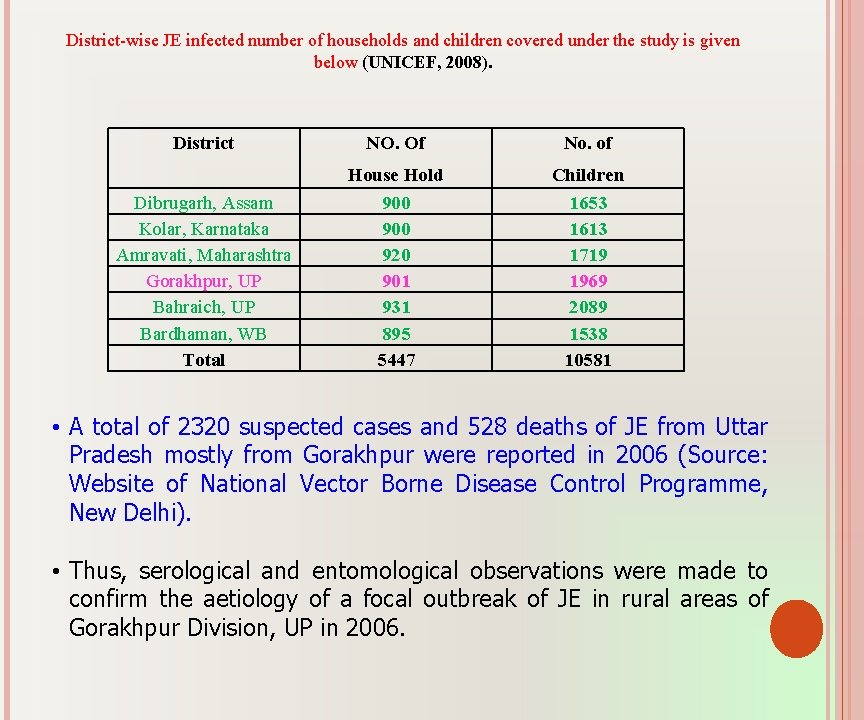 District-wise JE infected number of households and children covered under the study is given below (UNICEF, 2008).

| District | NO. Of House Hold | No. of Children |
|---|---|---|
| Dibrugarh, Assam | 900 | 1653 |
| Kolar, Karnataka | 900 | 1613 |
| Amravati, Maharashtra | 920 | 1719 |
| Gorakhpur, UP | 901 | 1969 |
| Bahraich, UP | 931 | 2089 |
| Bardhaman, WB | 895 | 1538 |
| Total | 5447 | 10581 |

• A total of 2320 suspected cases and 528 deaths of JE from Uttar Pradesh mostly from Gorakhpur were reported in 2006 (Source: Website of National Vector Borne Disease Control Programme, New Delhi).

• Thus, serological and entomological observations were made to confirm the aetiology of a focal outbreak of JE in rural areas of Gorakhpur Division, UP in 2006.